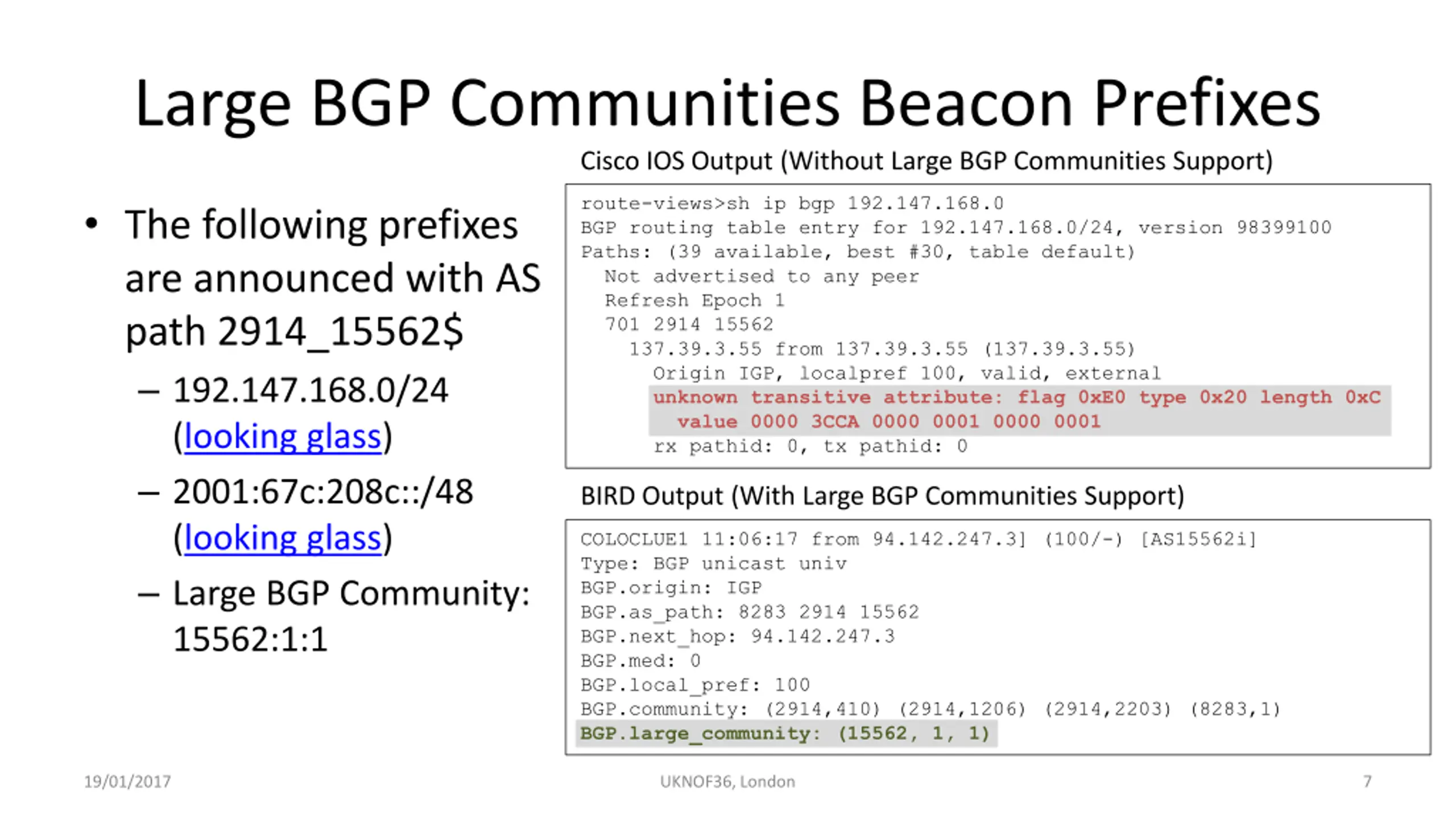 Large BGP Communities Beacon Prefixes

• The following prefixes are announced with AS path 2914_15562$
– 192.147.168.0/24 (looking glass)
– 2001:67c:208c::/48 (looking glass)
– Large BGP Community: 15562:1:1

Cisco IOS Output (Without Large BGP Communities Support)

route-views>sh ip bgp 192.147.168.0
BGP routing table entry for 192.147.168.0/24, version 98399100
Paths: (39 available, best #30, table default)
Not advertised to any peer
Refresh Epoch 1
701 2914 15562
137.39.3.55 from 137.39.3.55 (137.39.3.55)
Origin IGP, localpref 100, valid, external
unknown transitive attribute: flag 0xE0 type 0x20 length 0xC
value 0000 3CCA 0000 0001 0000 0001
rx pathid: 0, tx pathid: 0

BIRD Output (With Large BGP Communities Support)

COLOCLUE1 11:06:17 from 94.142.247.3] (100/-) [AS15562i]
Type: BGP unicast univ
BGP.origin: IGP
BGP.as_path: 8283 2914 15562
BGP.next_hop: 94.142.247.3
BGP.med: 0
BGP.local_pref: 100
BGP.community: (2914,410) (2914,1206) (2914,2203) (8283,1)
BGP.large_community: (15562, 1, 1)

19/01/2017
UKNOF36, London
7